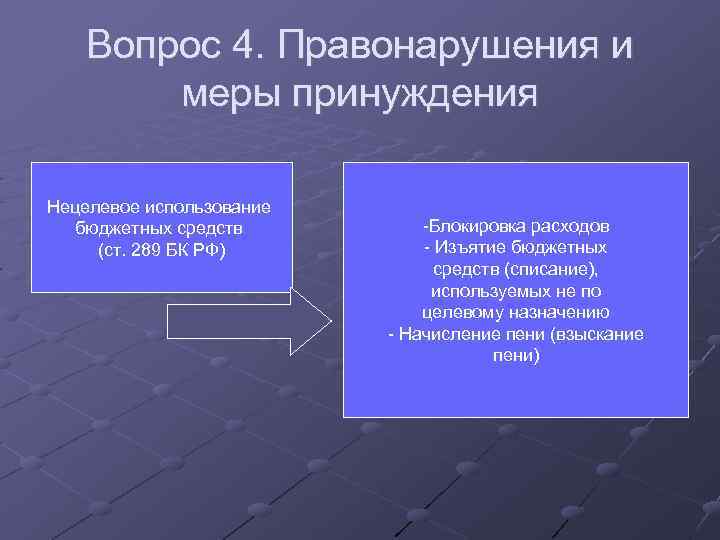 Вопрос 4. Правонарушения и меры принуждения

Нецелевое использование бюджетных средств (ст. 289 БК РФ)

-Блокировка расходов
- Изъятие бюджетных средств (списание), используемых не по целевому назначению
- Начисление пени (взыскание пени)